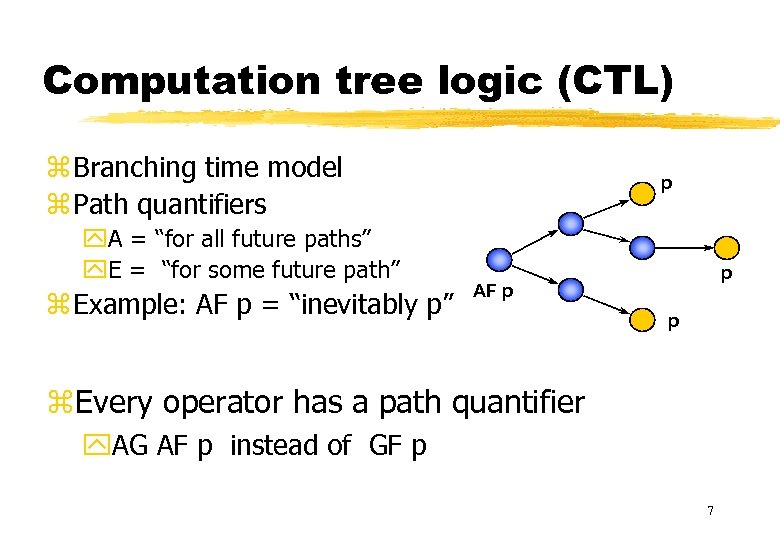 Computation tree logic (CTL)

Branching time model

Path quantifiers

A = “for all future paths”

E = “for some future path”

Example: AF p = “inevitably p”

AF p

p

p

p

Every operator has a path quantifier

AG AF p instead of GF p

7